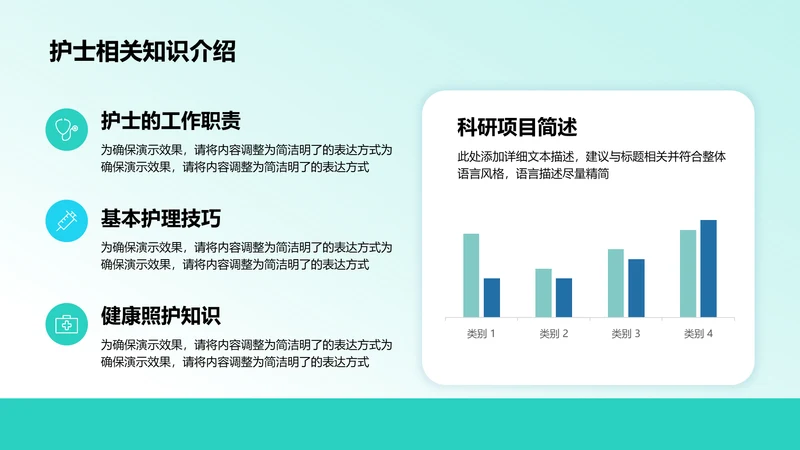 护士相关知识介绍

护士的工作职责

为确保演示效果，请将内容调整为简洁明了的表达方式为确保演示效果，请将内容调整为简洁明了的表达方式

基本护理技巧

为确保演示效果，请将内容调整为简洁明了的表达方式为确保演示效果，请将内容调整为简洁明了的表达方式

健康照护知识

为确保演示效果，请将内容调整为简洁明了的表达方式为确保演示效果，请将内容调整为简洁明了的表达方式

科研项目简述

此处添加详细文本描述，建议与标题相关并符合整体语言风格，语言描述尽量精简

类别 1
类别 2
类别 3
类别 4